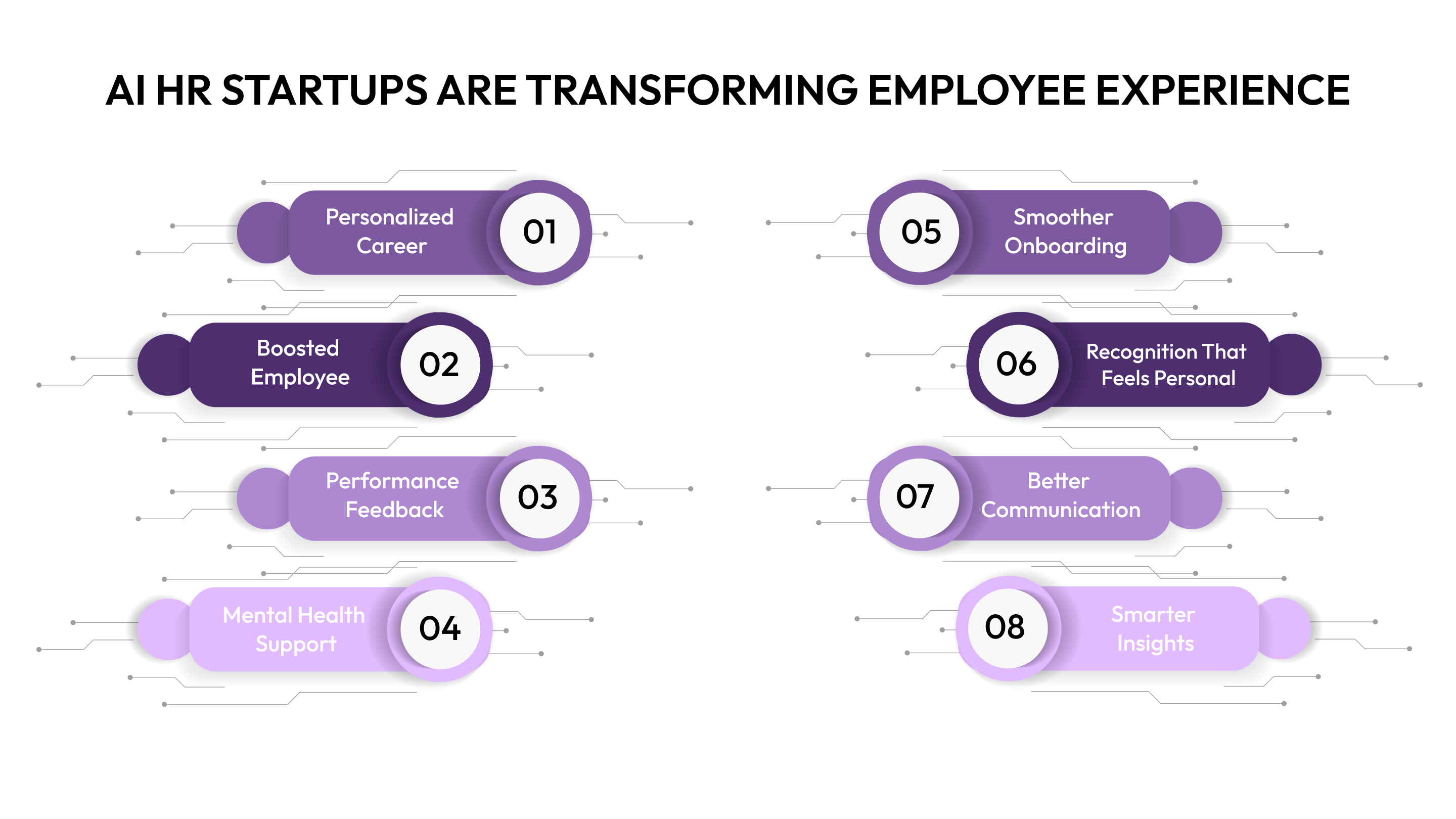 AI HR STARTUPS ARE TRANSFORMING EMPLOYEE EXPERIENCE

Personalized Career
01

Boosted Employee
02

Performance Feedback
03

Mental Health Support
04

05
Smoother Onboarding

06
Recognition That Feels Personal

07
Better Communication

08
Smarter Insights